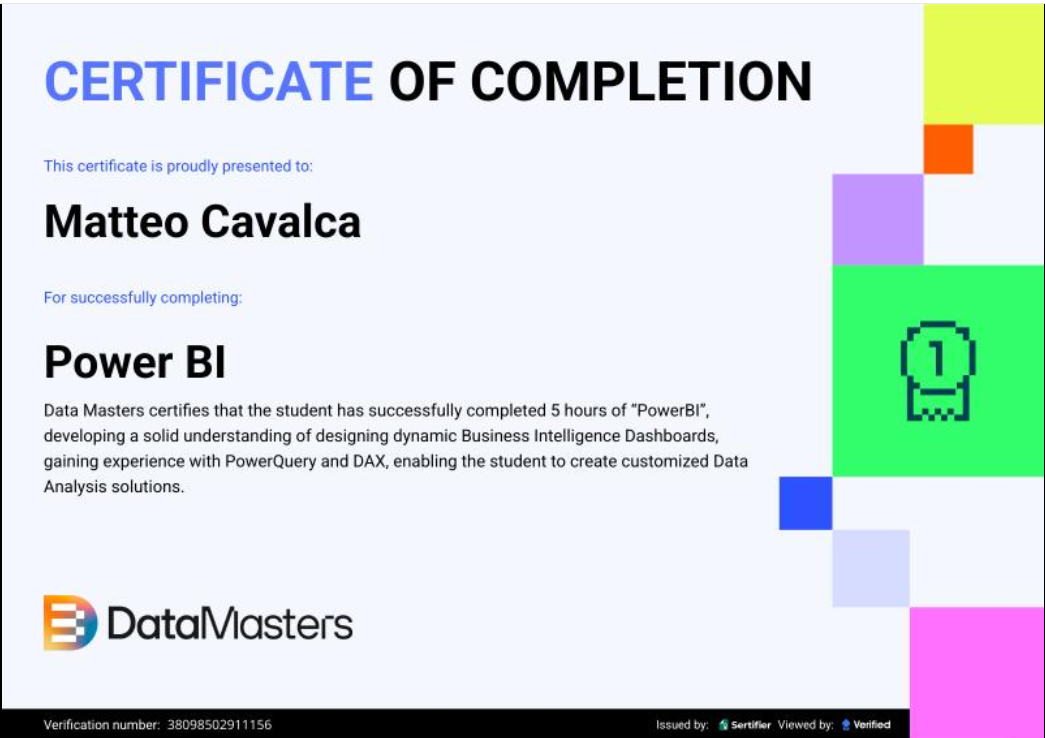 CERTIFICATE OF COMPLETION

This certificate is proudly presented to:

Matteo Cavalca

For successfully completing:

Power BI

Data Masters certifies that the student has successfully completed 5 hours of "PowerBI", developing a solid understanding of designing dynamic Business Intelligence Dashboards, gaining experience with PowerQuery and DAX, enabling the student to create customized Data Analysis solutions.

1

DataMasters

Verification number: 38098502911156

Issued by: Sertifier Viewed by: Verified